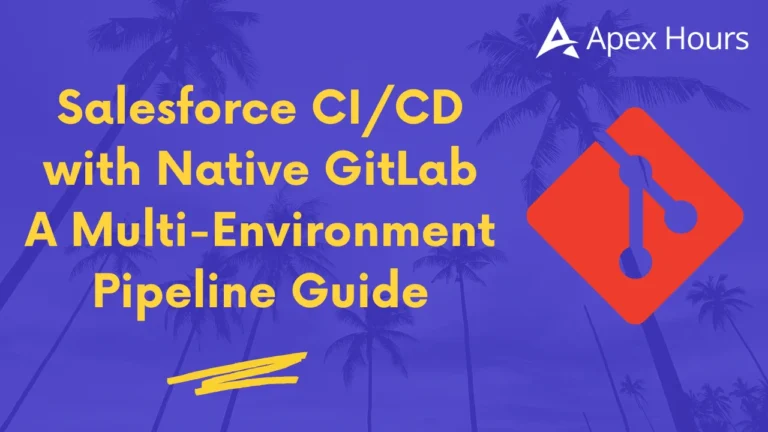 Apex Hours

Salesforce CI/CD with Native GitLab A Multi-Environment Pipeline Guide